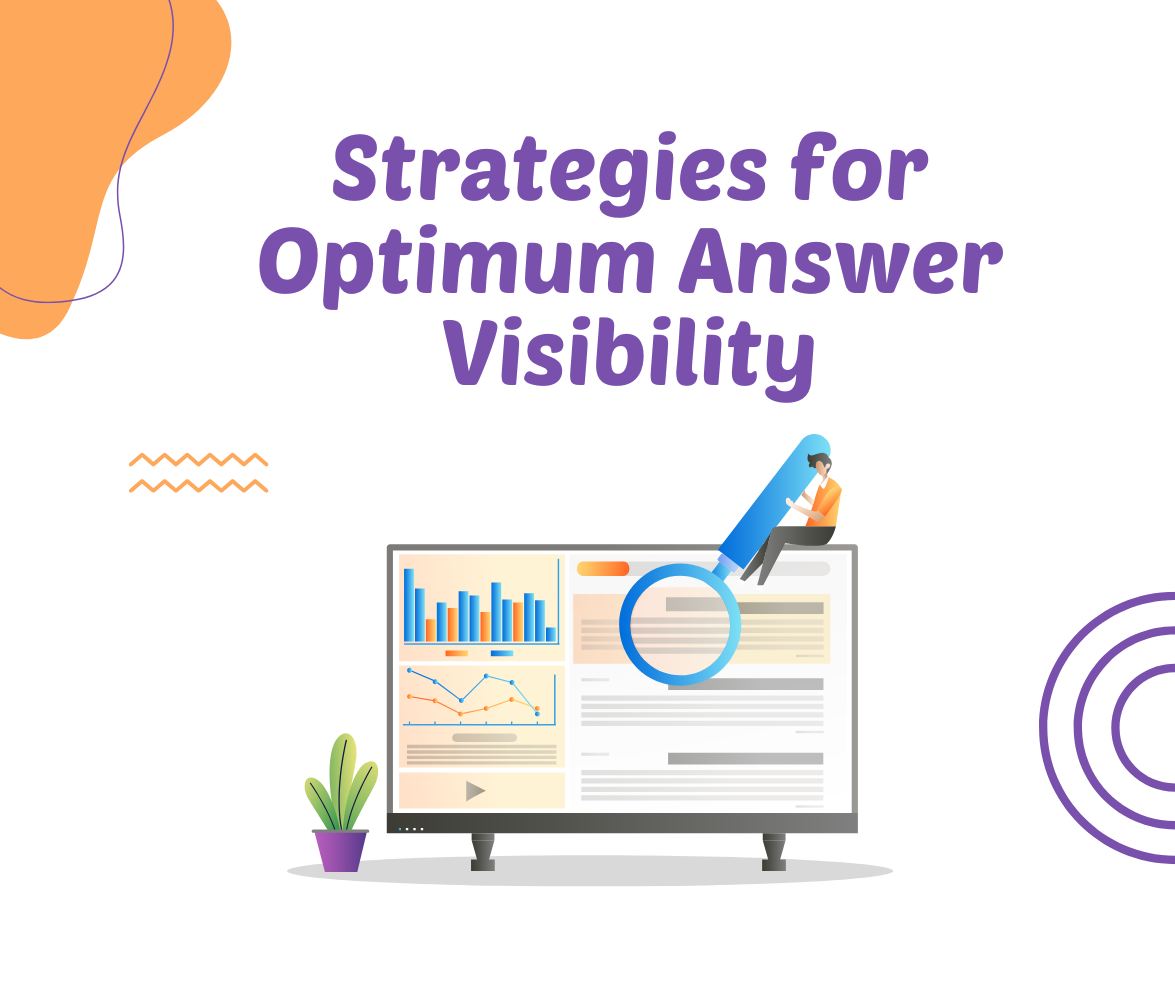 Strategies for Optimum Answer Visibility